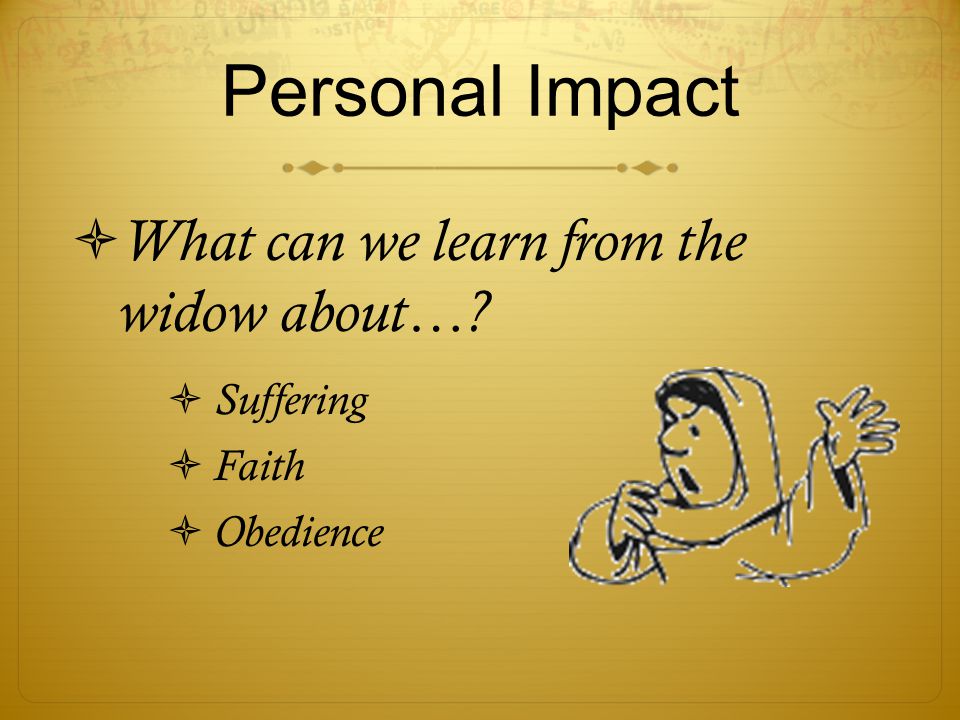 Personal Impact

What can we learn from the widow about…?

Suffering

Faith

Obedience